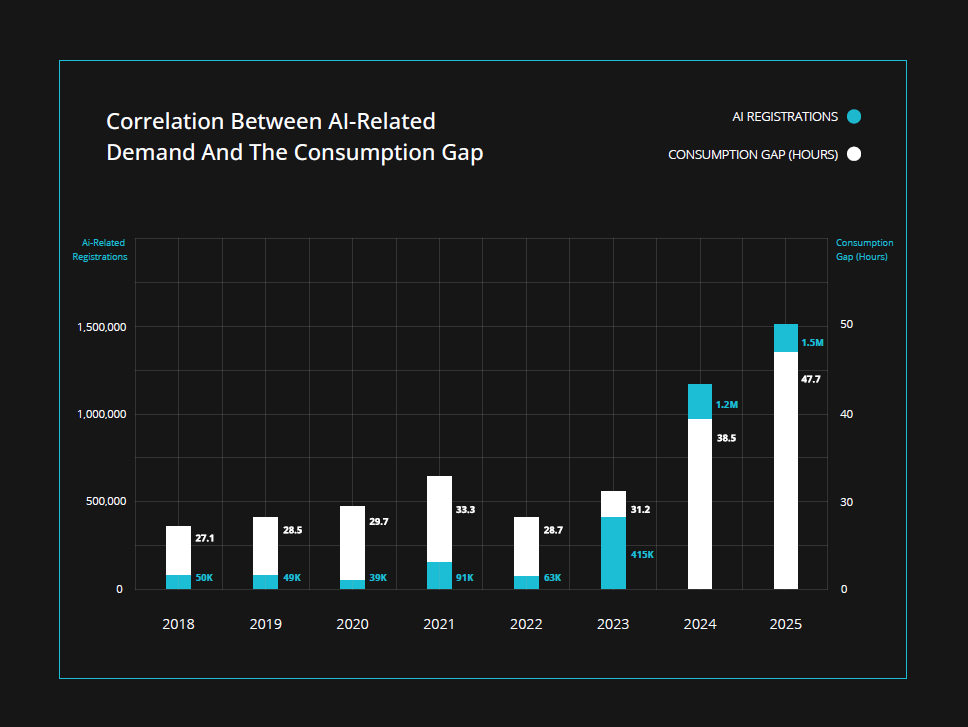 Correlation Between AI-Related Demand And The Consumption Gap

AI REGISTRATIONS
CONSUMPTION GAP (HOURS)

Ai-Related Registrations

Consumption Gap (Hours)

1,500,000
1,000,000
500,000
0

50
40
30
0

27.1
50K
28.5
49K
29.7
39K
33.3
91K
28.7
63K
31.2
415K
1.2M
38.5
1.5M
47.7

2018
2019
2020
2021
2022
2023
2024
2025